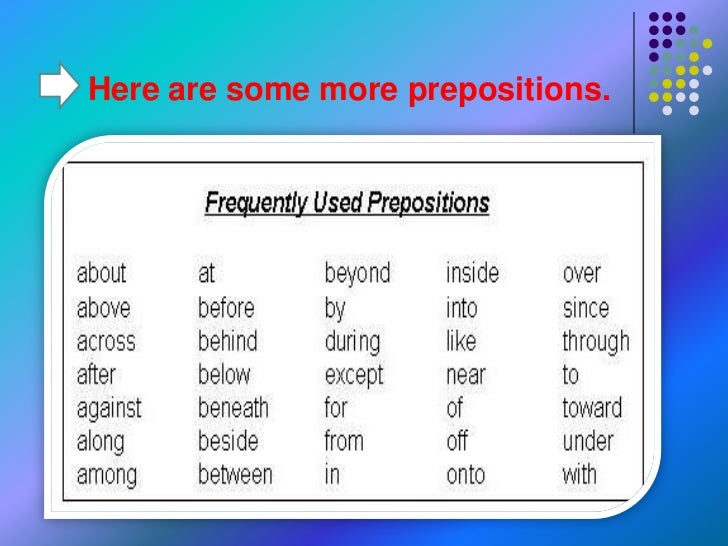 Here are some more prepositions.

Frequently Used Prepositions

| | | | | |
|---|---|---|---|---|
| about | at | beyond | inside | over |
| above | before | by | into | since |
| across | behind | during | like | through |
| after | below | except | near | to |
| against | beneath | for | of | toward |
| along | beside | from | off | under |
| among | between | in | onto | with |